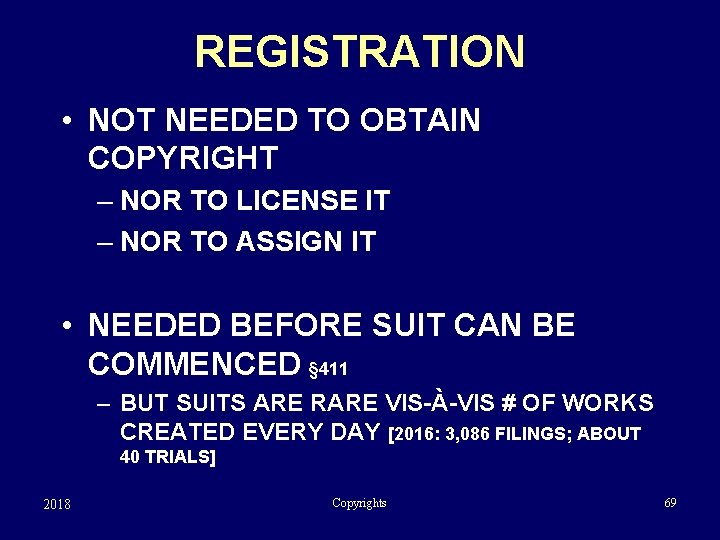 REGISTRATION

• NOT NEEDED TO OBTAIN COPYRIGHT
– NOR TO LICENSE IT
– NOR TO ASSIGN IT

• NEEDED BEFORE SUIT CAN BE COMMENCED §411
– BUT SUITS ARE RARE VIS-À-VIS # OF WORKS CREATED EVERY DAY [2016: 3,086 FILINGS; ABOUT 40 TRIALS]

2018 Copyrights 69